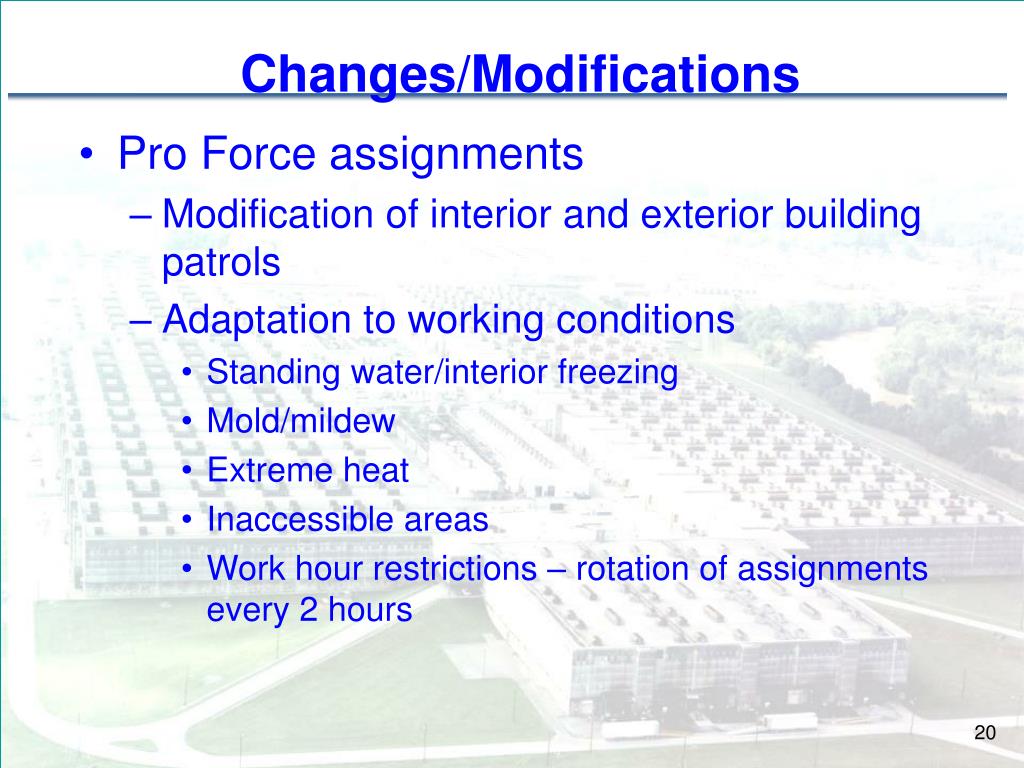 Changes/Modifications

• Pro Force assignments
– Modification of interior and exterior building patrols
– Adaptation to working conditions
• Standing water/interior freezing
• Mold/mildew
• Extreme heat
• Inaccessible areas
• Work hour restrictions – rotation of assignments every 2 hours

20